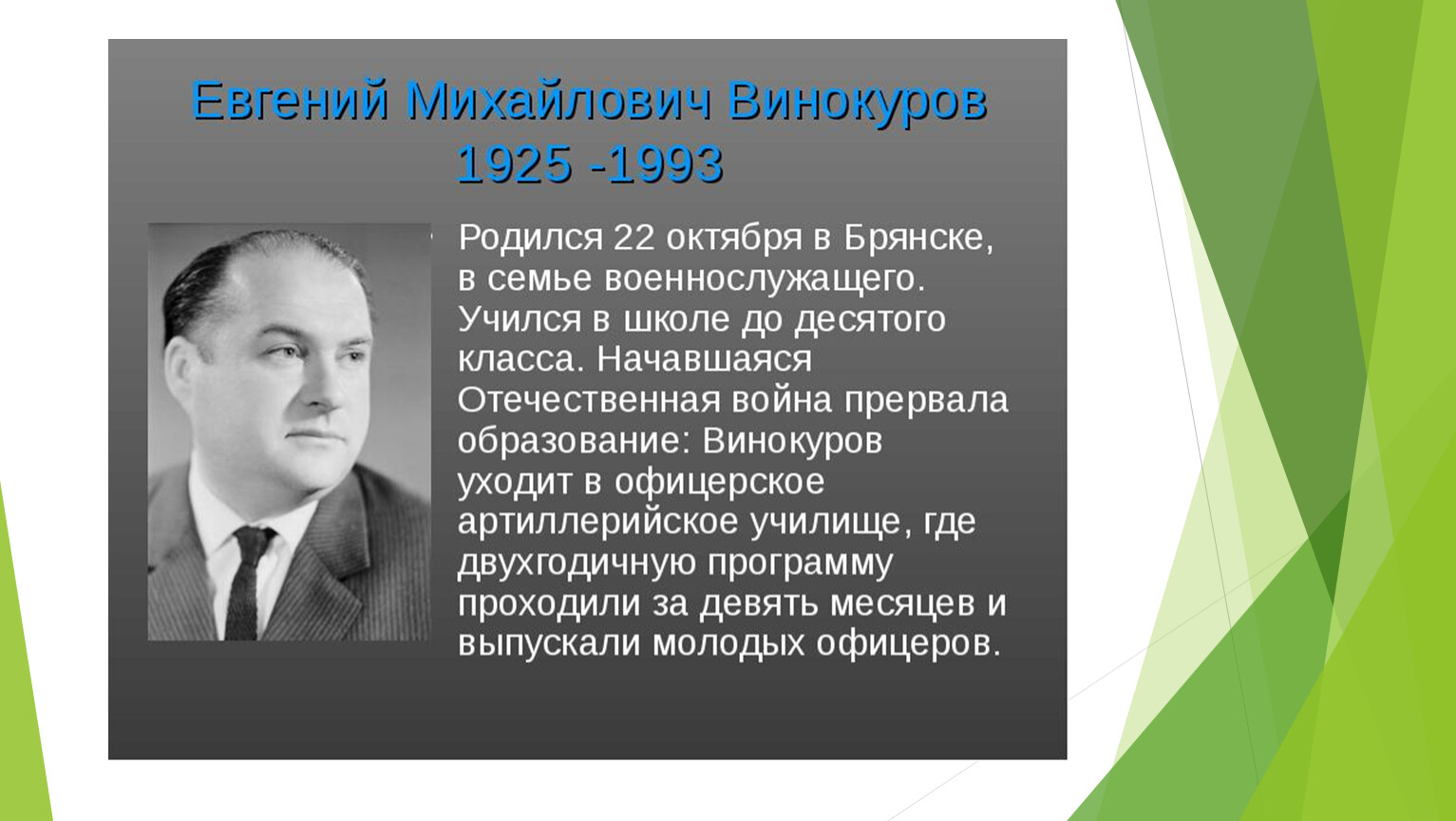 Евгений Михайлович Винокуров
1925 -1993

Родился 22 октября в Брянске, в семье военнослужащего. Учился в школе до десятого класса. Начавшаяся Отечественная война прервала образование: Винокуров уходит в офицерское артиллерийское училище, где двухгодичную программу проходили за девять месяцев и выпускали молодых офицеров.